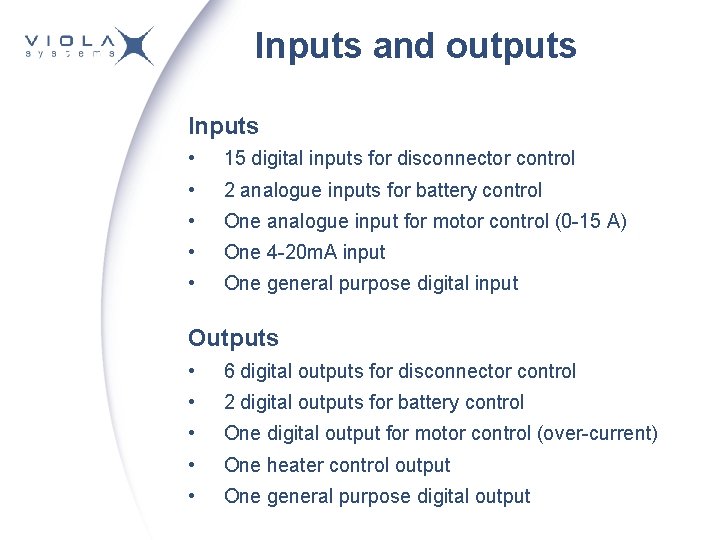 VIOLA
systems

Inputs and outputs

Inputs
• 15 digital inputs for disconnector control
• 2 analogue inputs for battery control
• One analogue input for motor control (0-15 A)
• One 4-20mA input
• One general purpose digital input

Outputs
• 6 digital outputs for disconnector control
• 2 digital outputs for battery control
• One digital output for motor control (over-current)
• One heater control output
• One general purpose digital output